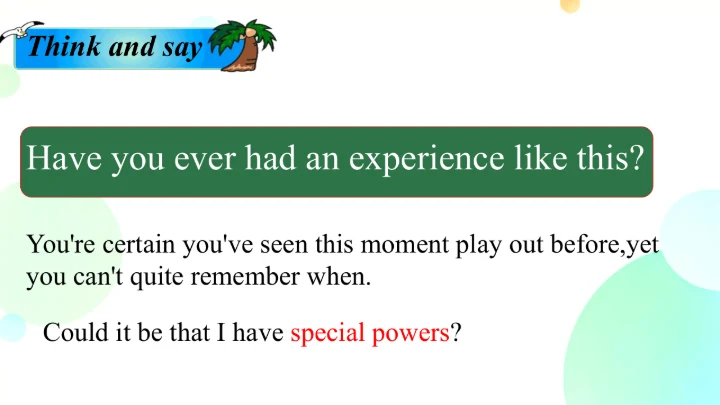 Think and say

Have you ever had an experience like this?

You're certain you've seen this moment play out before,yet you can't quite remember when.

Could it be that I have special powers?